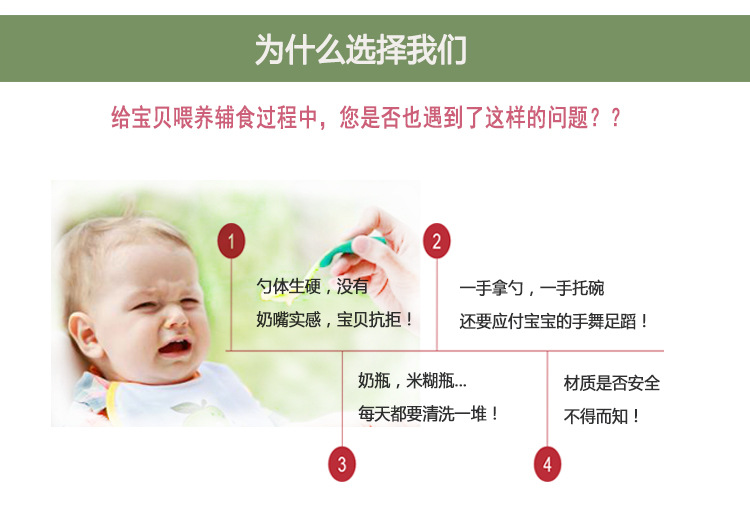 为什么选择我们

给宝贝喂养辅食过程中，您是否也遇到了这样的问题？？

1

勺体生硬，没有
奶嘴实感，宝贝抗拒！

2

一手拿勺，一手托碗
还要应付宝宝的手舞足蹈！

奶瓶，米糊瓶...
每天都要清洗一堆！

3

材质是否安全
不得而知！

4